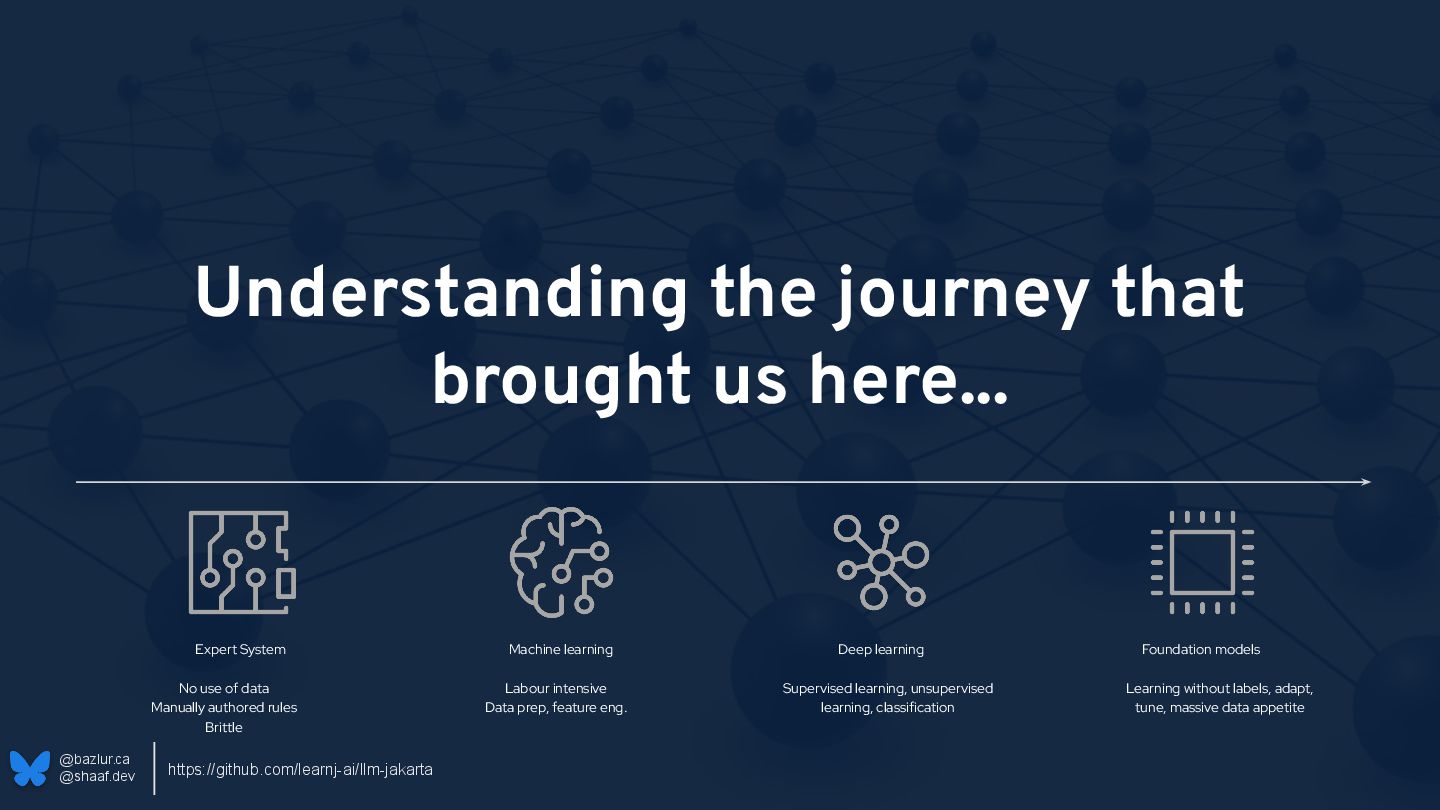 Understanding the journey that brought us here…

Expert System

No use of data
Manually authored rules
Brittle

Machine learning

Labour intensive
Data prep, feature eng.

Deep learning

Supervised learning, unsupervised learning, classification

Foundation models

Learning without labels, adapt, tune, massive data appetite

@bazlur.ca
@shaaf.dev

https://github.com/learnj-ai/llm-jakarta